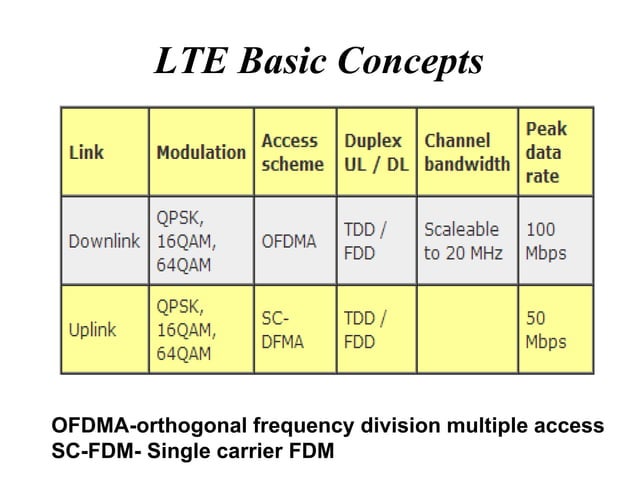 LTE Basic Concepts

| Link | Modulation | Access scheme | Duplex UL / DL | Channel bandwidth | Peak data rate |
|---|---|---|---|---|---|
| Downlink | QPSK, 16QAM, 64QAM | OFDMA | TDD / FDD | Scaleable to 20 MHz | 100 Mbps |
| Uplink | QPSK, 16QAM, 64QAM | SC-DFMA | TDD / FDD | | 50 Mbps |

OFDMA-orthogonal frequency division multiple access
SC-FDM- Single carrier FDM